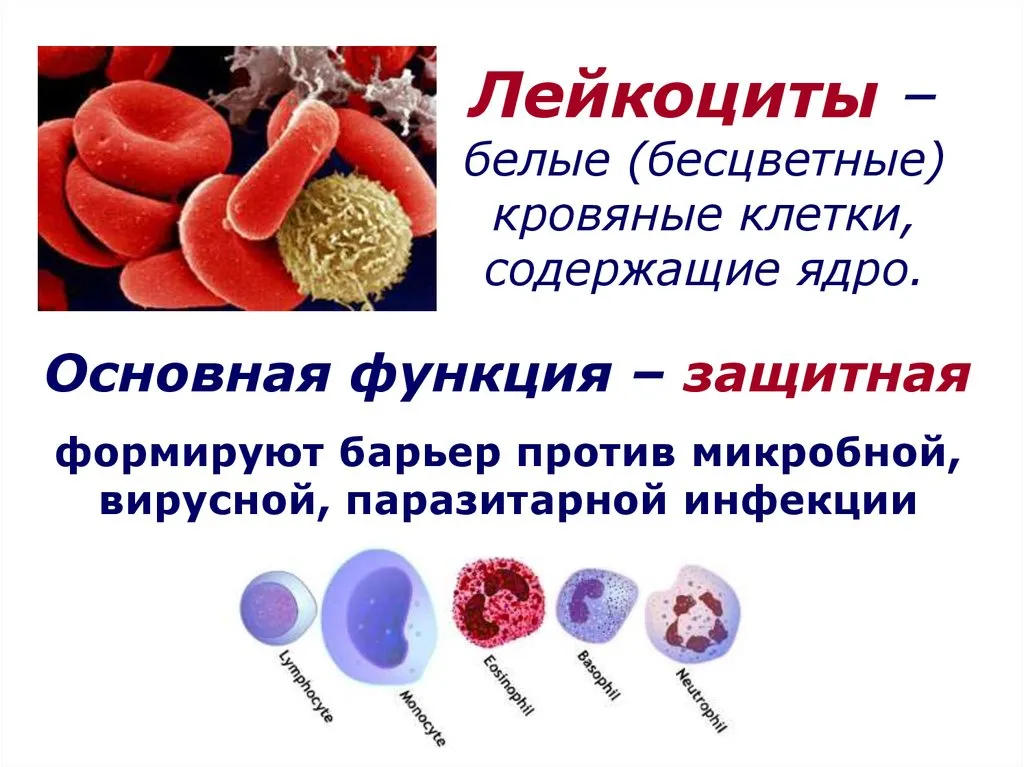 Лейкоциты – белые (бесцветные) кровяные клетки, содержащие ядро.

Основная функция – защитная

формируют барьер против микробной, вирусной, паразитарной инфекции

Lymphocyte

Monocyte

Eosinophil

Basophil

Neutrophil